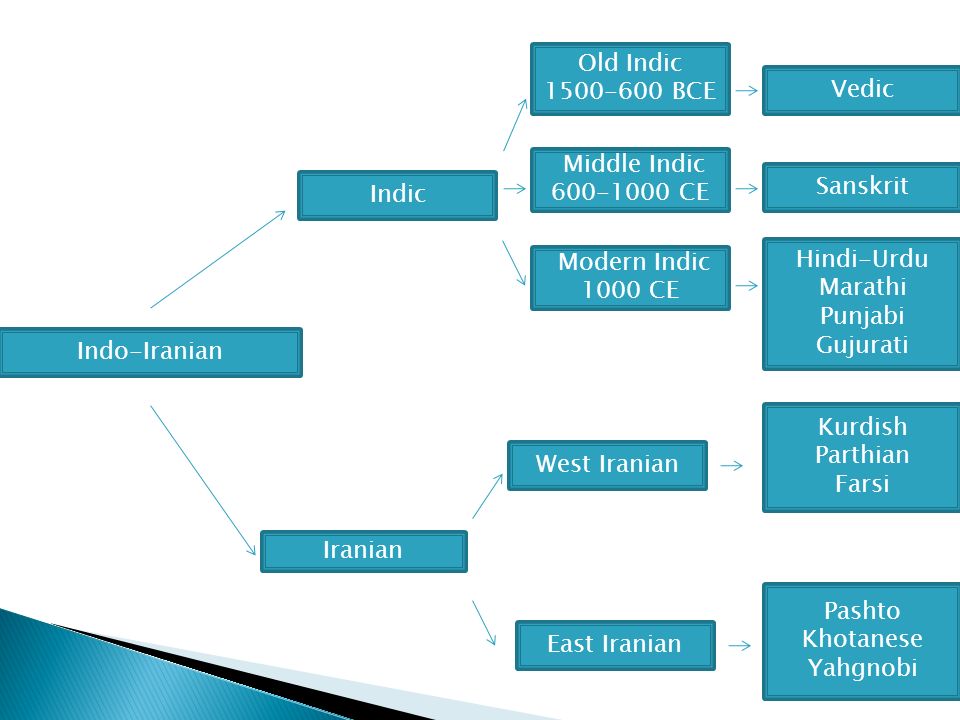 Indo-Iranian

Indic

Old Indic 1500-600 BCE

Vedic

Middle Indic 600-1000 CE

Sanskrit

Modern Indic 1000 CE

Hindi-Urdu
Marathi
Punjabi
Gujurati

Iranian

West Iranian

Kurdish
Parthian
Farsi

East Iranian

Pashto
Khotanese
Yahgnobi